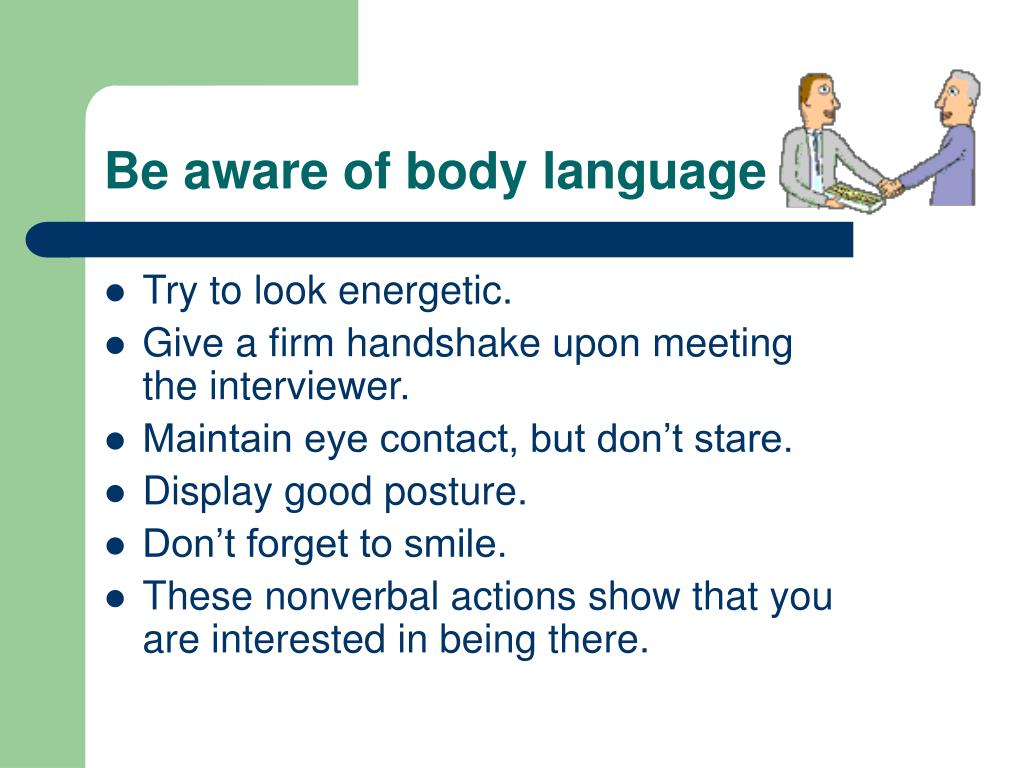 Be aware of body language

- Try to look energetic.
- Give a firm handshake upon meeting the interviewer.
- Maintain eye contact, but don’t stare.
- Display good posture.
- Don’t forget to smile.
- These nonverbal actions show that you are interested in being there.